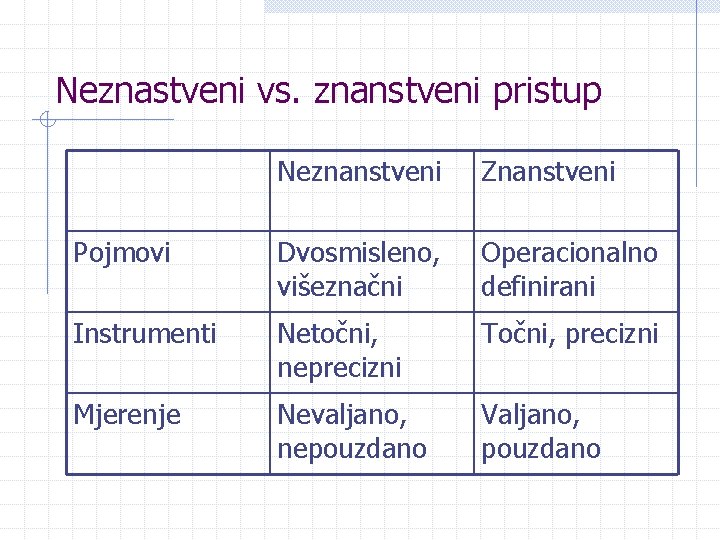 Neznastveni vs. znanstveni pristup

| | Neznanstveni | Znanstveni |
|---|---|---|
| Pojmovi | Dvosmisleno, višeznačni | Operacionalno definirani |
| Instrumenti | Netočni, neprecizni | Točni, precizni |
| Mjerenje | Nevaljano, nepouzdano | Valjano, pouzdano |